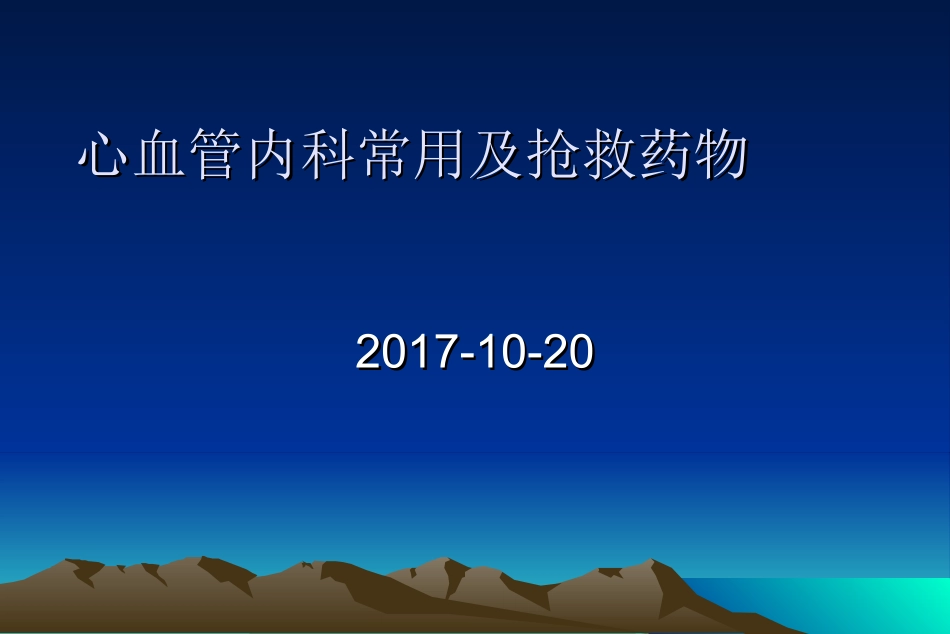 心血管内科常用及抢救药物

2017-10-20